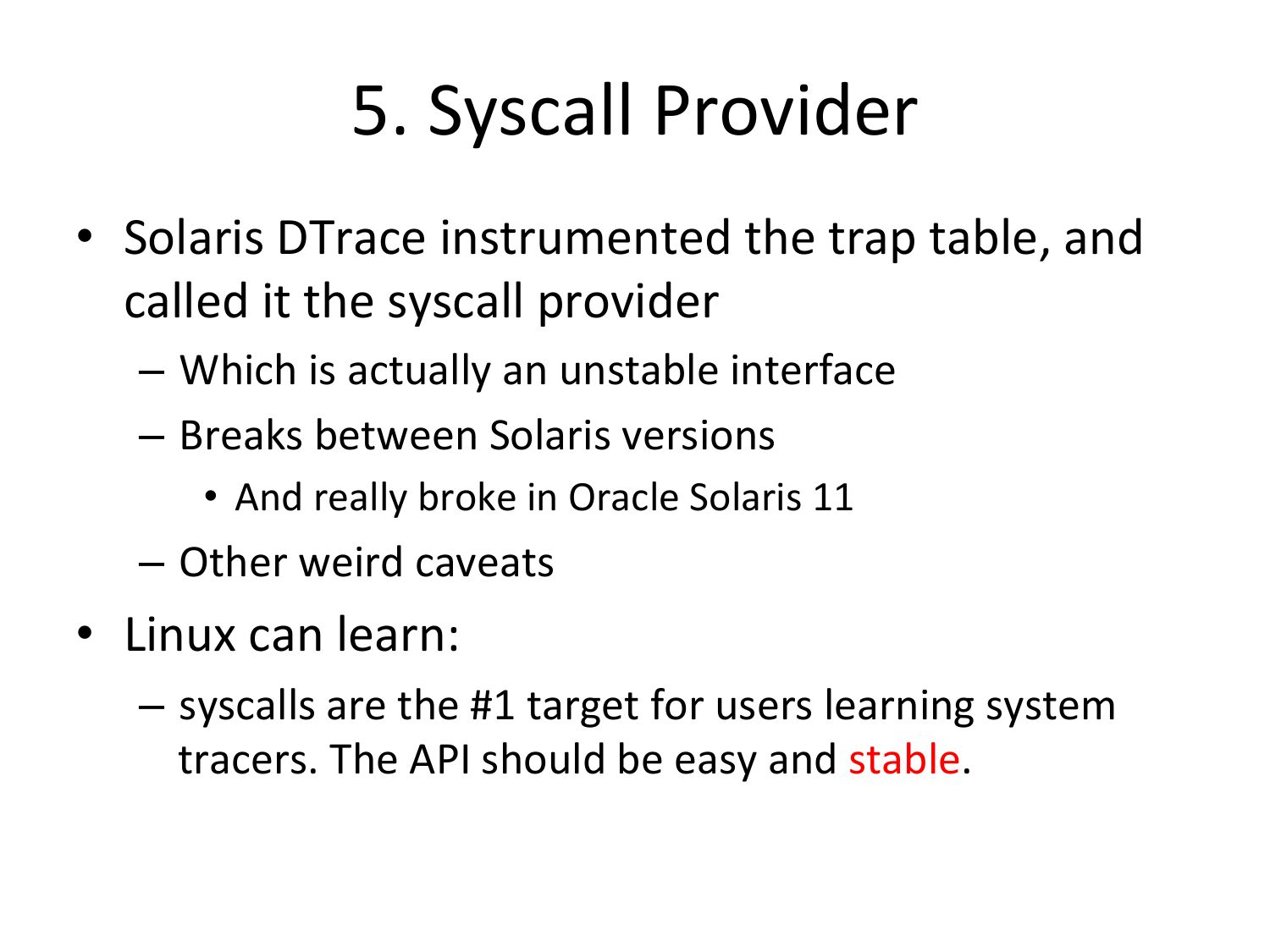 5. Syscall Provider

• Solaris DTrace instrumented the trap table, and called it the syscall provider
  – Which is actually an unstable interface
  – Breaks between Solaris versions
    • And really broke in Oracle Solaris 11
  – Other weird caveats
• Linux can learn:
  – syscalls are the #1 target for users learning system tracers. The API should be easy and stable.